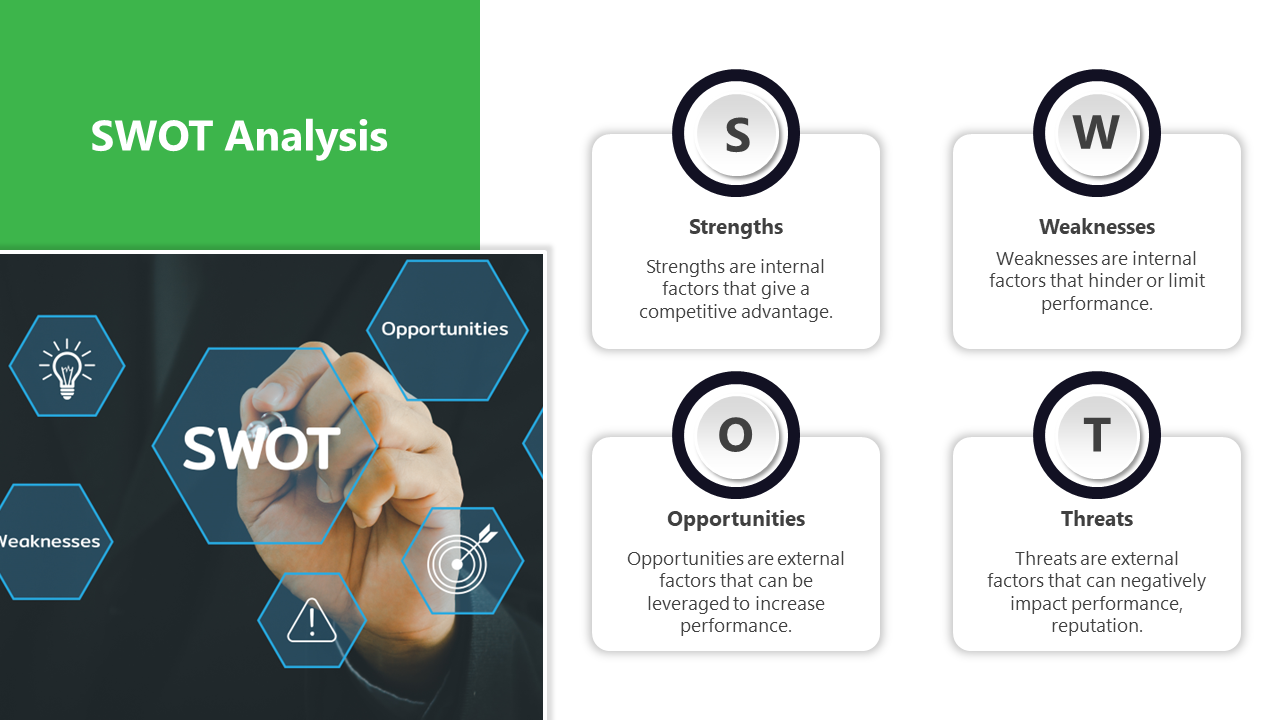 SWOT Analysis

Opportunities

SWOT

Weaknesses

S

Strengths

Strengths are internal factors that give a competitive advantage.

W

Weaknesses

Weaknesses are internal factors that hinder or limit performance.

O

Opportunities

Opportunities are external factors that can be leveraged to increase performance.

T

Threats

Threats are external factors that can negatively impact performance, reputation.